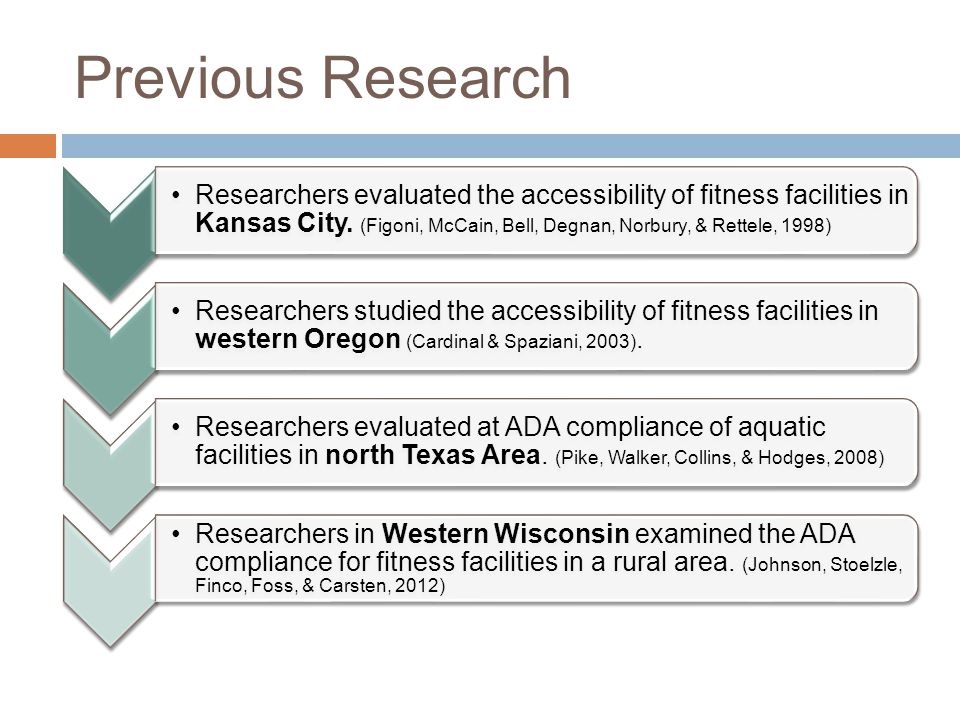 Previous Research

• Researchers evaluated the accessibility of fitness facilities in Kansas City. (Figoni, McCain, Bell, Degnan, Norbury, & Rettele, 1998)

• Researchers studied the accessibility of fitness facilities in western Oregon (Cardinal & Spaziani, 2003).

• Researchers evaluated at ADA compliance of aquatic facilities in north Texas Area. (Pike, Walker, Collins, & Hodges, 2008)

• Researchers in Western Wisconsin examined the ADA compliance for fitness facilities in a rural area. (Johnson, Stoelzle, Finco, Foss, & Carsten, 2012)